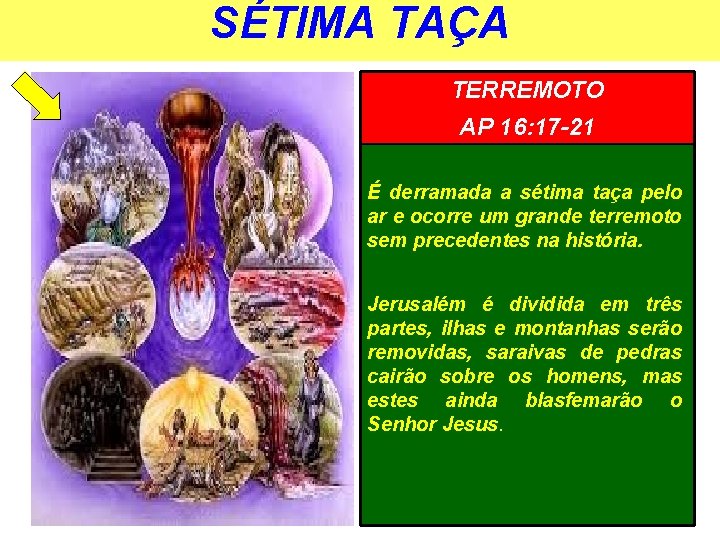 SÉTIMA TAÇA

TERREMOTO
AP 16:17-21

É derramada a sétima taça pelo ar e ocorre um grande terremoto sem precedentes na história.

Jerusalém é dividida em três partes, ilhas e montanhas serão removidas, saraivas de pedras cairão sobre os homens, mas estes ainda blasfemarão o Senhor Jesus.